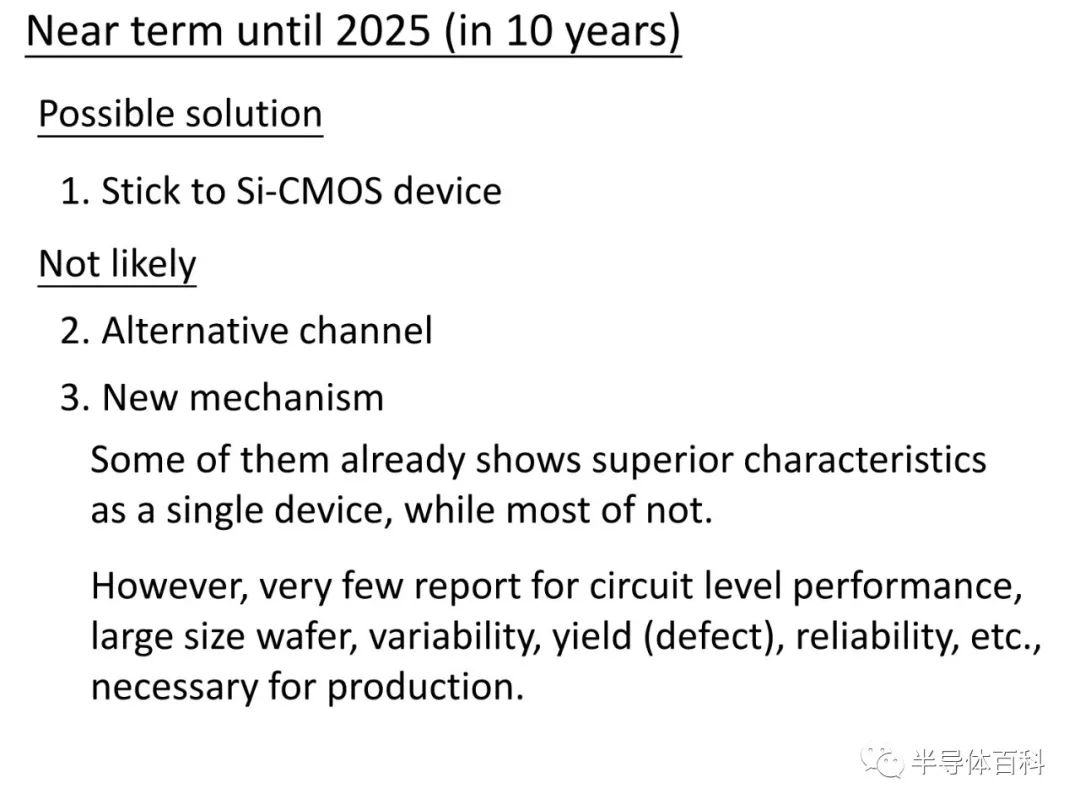 Near term until 2025 (in 10 years)

Possible solution

1. Stick to Si-CMOS device

Not likely

2. Alternative channel

3. New mechanism

Some of them already shows superior characteristics as a single device, while most of not.

However, very few report for circuit level performance, large size wafer, variability, yield (defect), reliability, etc., necessary for production.

半导体百科